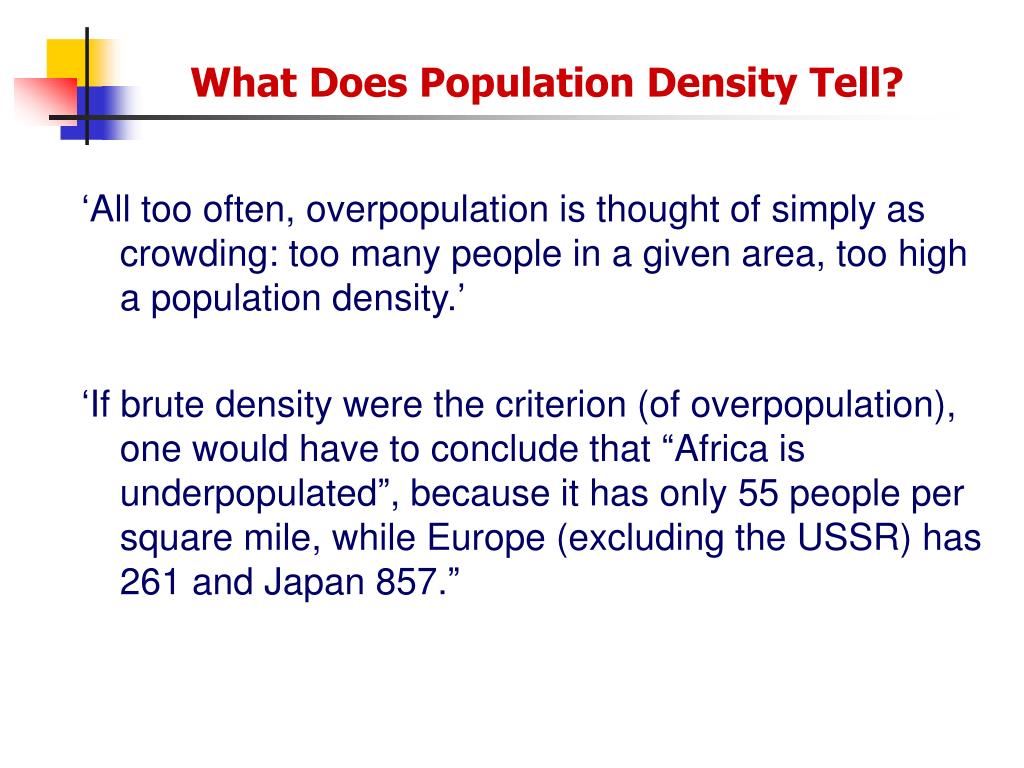 What Does Population Density Tell?

‘All too often, overpopulation is thought of simply as crowding: too many people in a given area, too high a population density.’

‘If brute density were the criterion (of overpopulation), one would have to conclude that “Africa is underpopulated”, because it has only 55 people per square mile, while Europe (excluding the USSR) has 261 and Japan 857.”